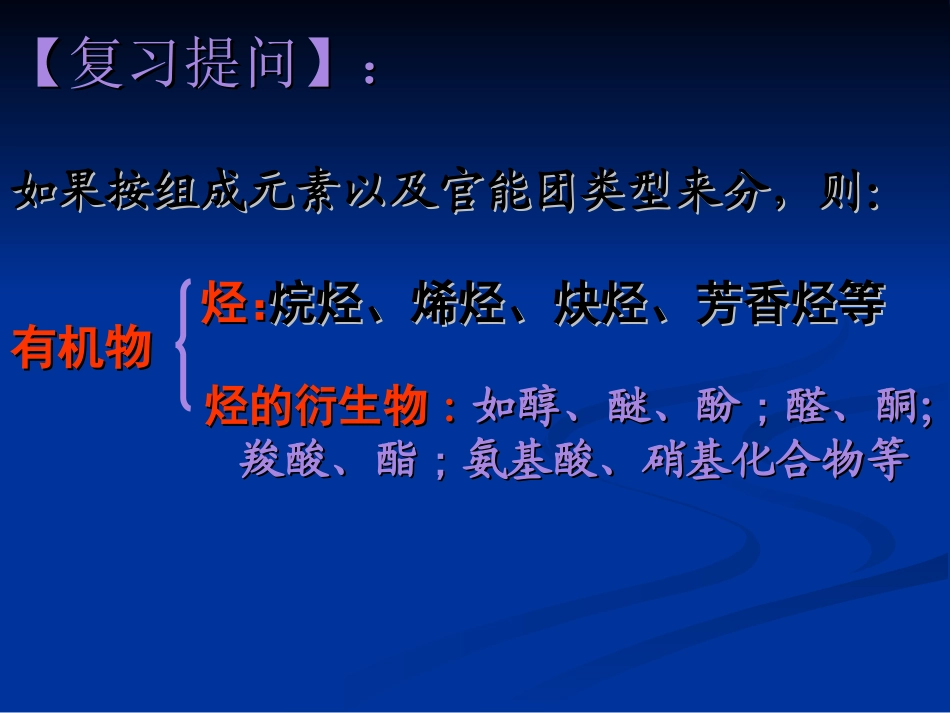 【复习提问】：

如果按组成元素以及官能团类型来分，则：

有机物

烃：烷烃、烯烃、炔烃、芳香烃等

烃的衍生物：如醇、醚、酚；醛、酮；羧酸、酯；氨基酸、硝基化合物等